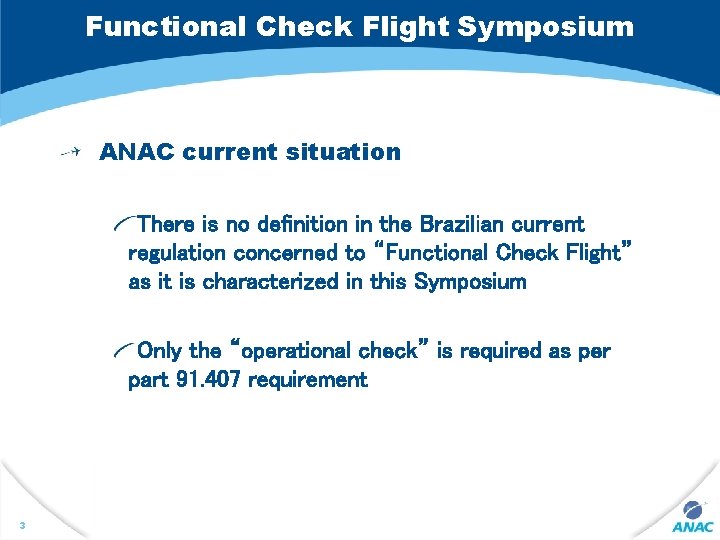 Functional Check Flight Symposium

ANAC current situation

There is no definition in the Brazilian current regulation concerned to "Functional Check Flight" as it is characterized in this Symposium

Only the "operational check" is required as per part 91.407 requirement

3

ANAC